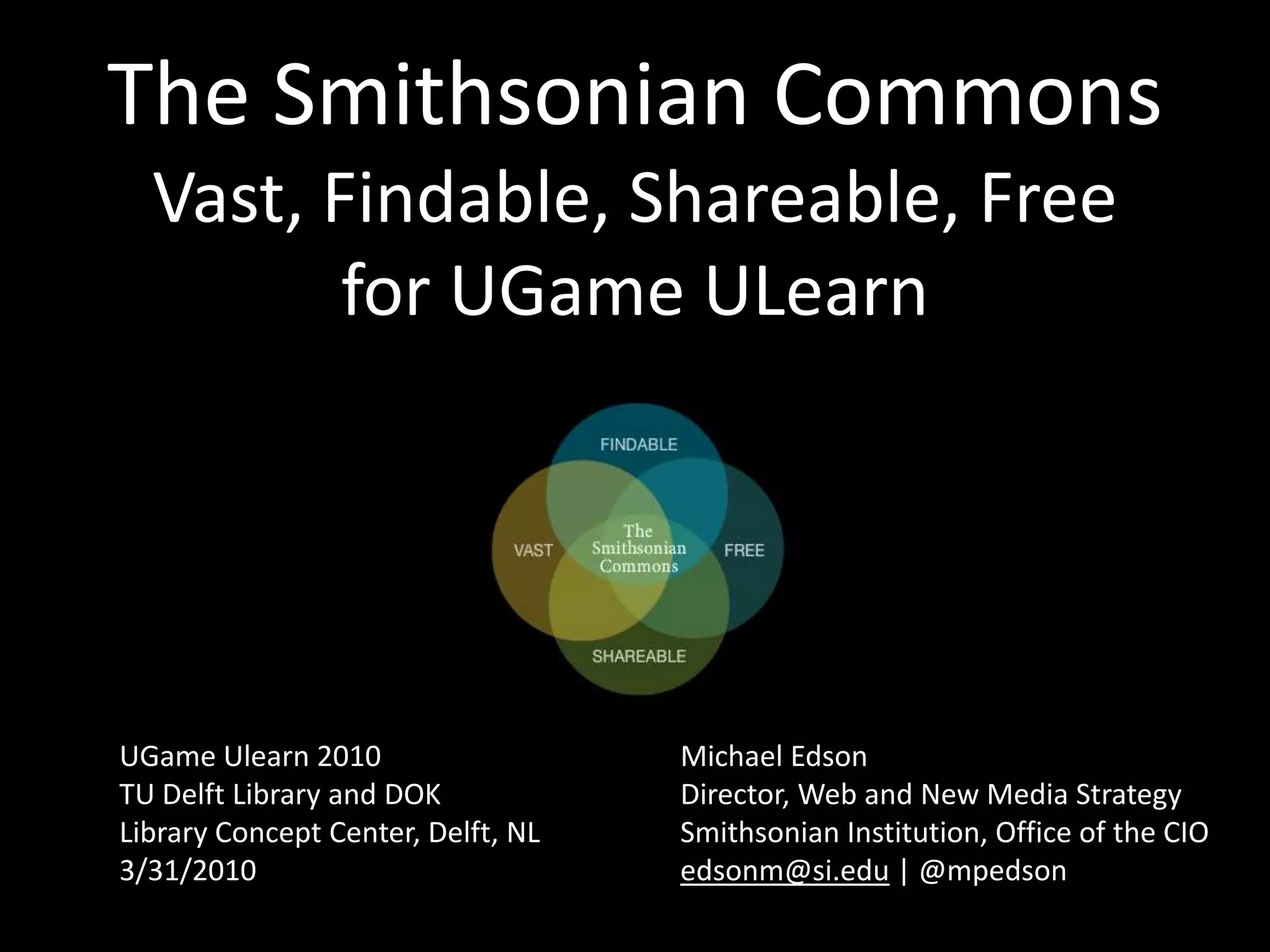 The Smithsonian Commons
Vast, Findable, Shareable, Free for UGame ULearn

FINDABLE

VAST

The Smithsonian Commons

FREE

SHAREABLE

UGame Ulearn 2010
TU Delft Library and DOK
Library Concept Center, Delft, NL
3/31/2010

Michael Edson
Director, Web and New Media Strategy
Smithsonian Institution, Office of the CIO
edsonm@si.edu | @mpedson